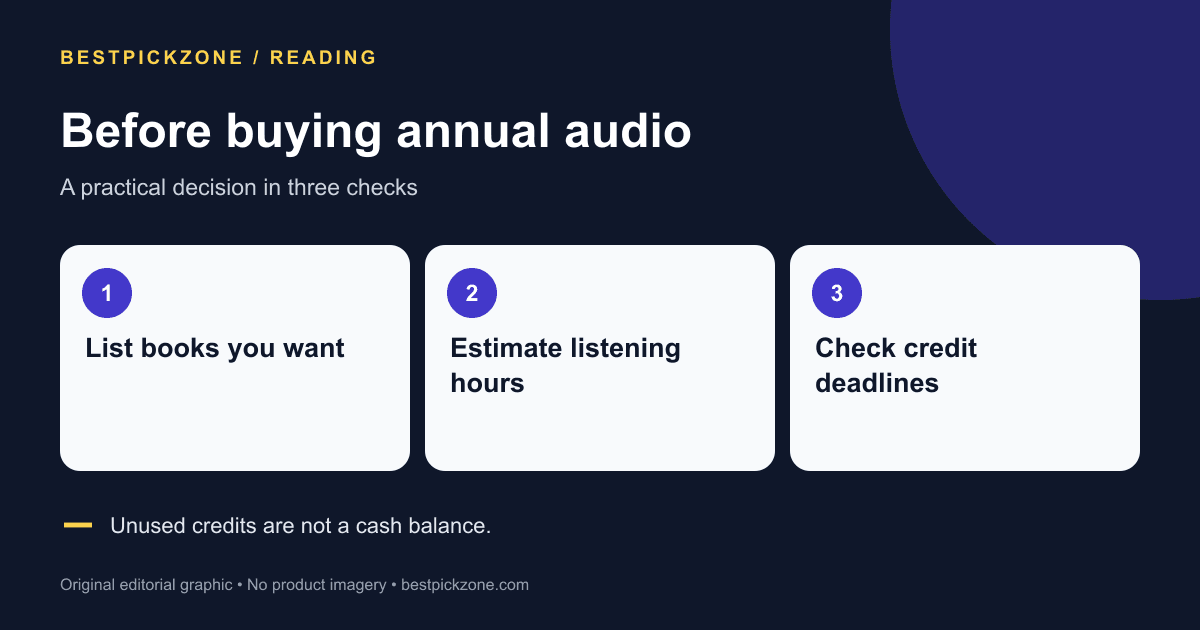 BESTPICKZONE / READING

Before buying annual audio

A practical decision in three checks

1

List books you want

2

Estimate listening hours

3

Check credit deadlines

Unused credits are not a cash balance.

Original editorial graphic • No product imagery • bestpickzone.com